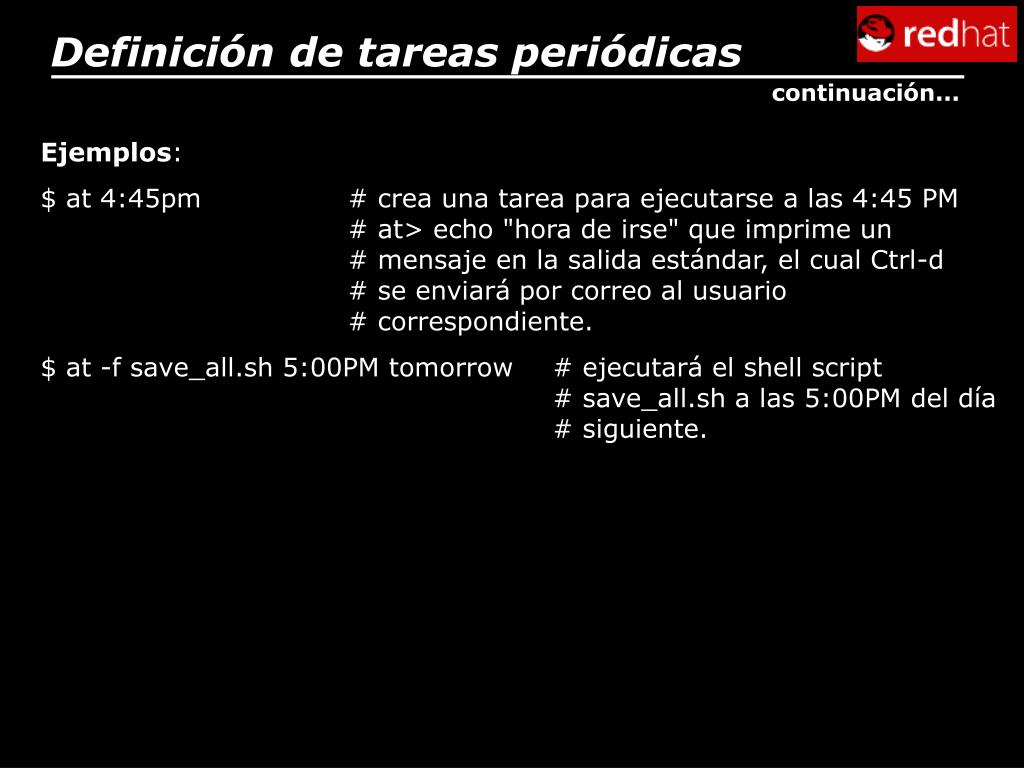 Definición de tareas periódicas

redhat

continuación...

Ejemplos:

$ at 4:45pm # crea una tarea para ejecutarse a las 4:45 PM
# at> echo "hora de irse" que imprime un
# mensaje en la salida estándar, el cual Ctrl-d
# se enviará por correo al usuario
# correspondiente.

$ at -f save_all.sh 5:00PM tomorrow # ejecutará el shell script
# save_all.sh a las 5:00PM del día
# siguiente.